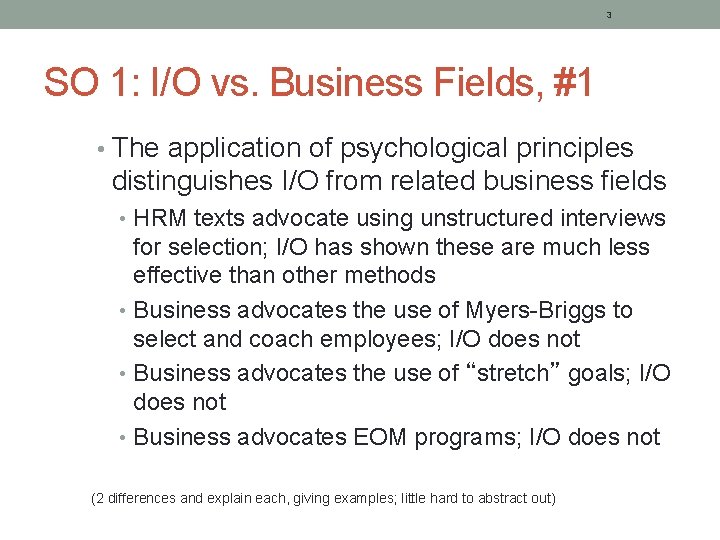 3

SO 1: I/O vs. Business Fields, #1

• The application of psychological principles distinguishes I/O from related business fields

• HRM texts advocate using unstructured interviews for selection; I/O has shown these are much less effective than other methods

• Business advocates the use of Myers-Briggs to select and coach employees; I/O does not

• Business advocates the use of “stretch” goals; I/O does not

• Business advocates EOM programs; I/O does not

(2 differences and explain each, giving examples; little hard to abstract out)